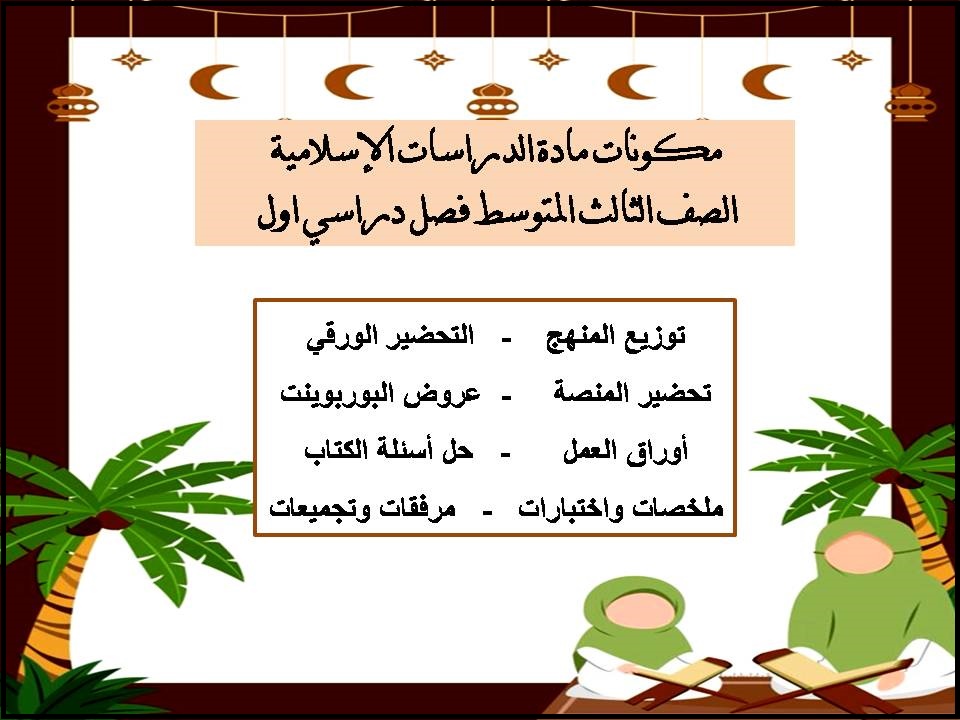 مكونات مادة الدراسات الإسلامية
الصف الثالث المتوسط فصل دراسي اول

توزيع المنهج - التحضير الورقي
تحضير المنصة - عروض البوربوينت
أوراق العمل - حل أسئلة الكتاب
ملخصات واختبارات - مرفقات وتجميعات